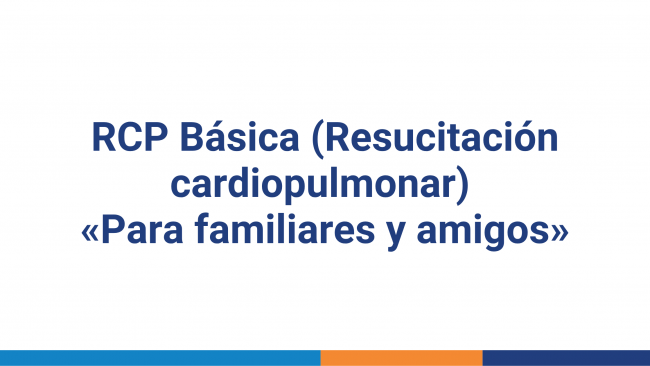 RCP Básica (Resucitación cardiopulmonar) «Para familiares y amigos»